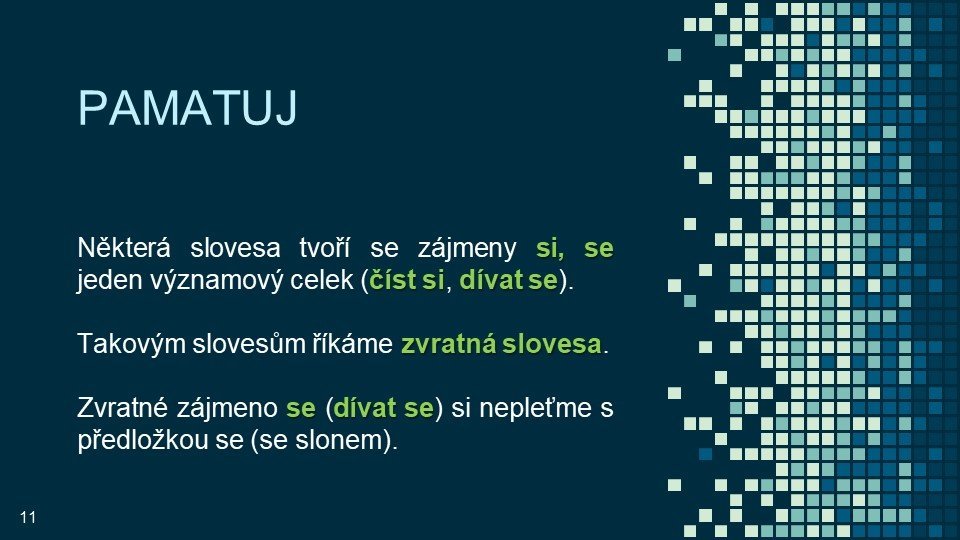 PAMATUJ

Některá slovesa tvoří se zájmeny si, se jeden významový celek (číst si, dívat se).

Takovým slovesům říkáme zvratná slovesa.

Zvratné zájmeno se (dívat se) si nepleťme s předložkou se (se slonem).

11